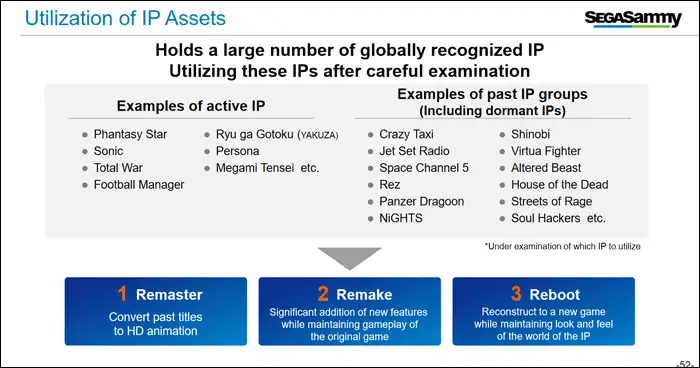 Utilization of IP Assets

SEGASammy

Holds a large number of globally recognized IP
Utilizing these IPs after careful examination

Examples of active IP

- Phantasy Star
- Sonic
- Total War
- Football Manager

- Ryu ga Gotoku (YAKUZA)
- Persona
- Megami Tensei etc.

Examples of past IP groups
(Including dormant IPs)

- Crazy Taxi
- Jet Set Radio
- Space Channel 5
- Rez
- Panzer Dragoon
- NiGHTS

- Shinobi
- Virtua Fighter
- Altered Beast
- House of the Dead
- Streets of Rage
- Soul Hackers etc.

*Under examination of which IP to utilize

1 Remaster
Convert past titles to HD animation

2 Remake
Significant addition of new features while maintaining gameplay of the original game

3 Reboot
Reconstruct to a new game while maintaining look and feel of the world of the IP

-52-